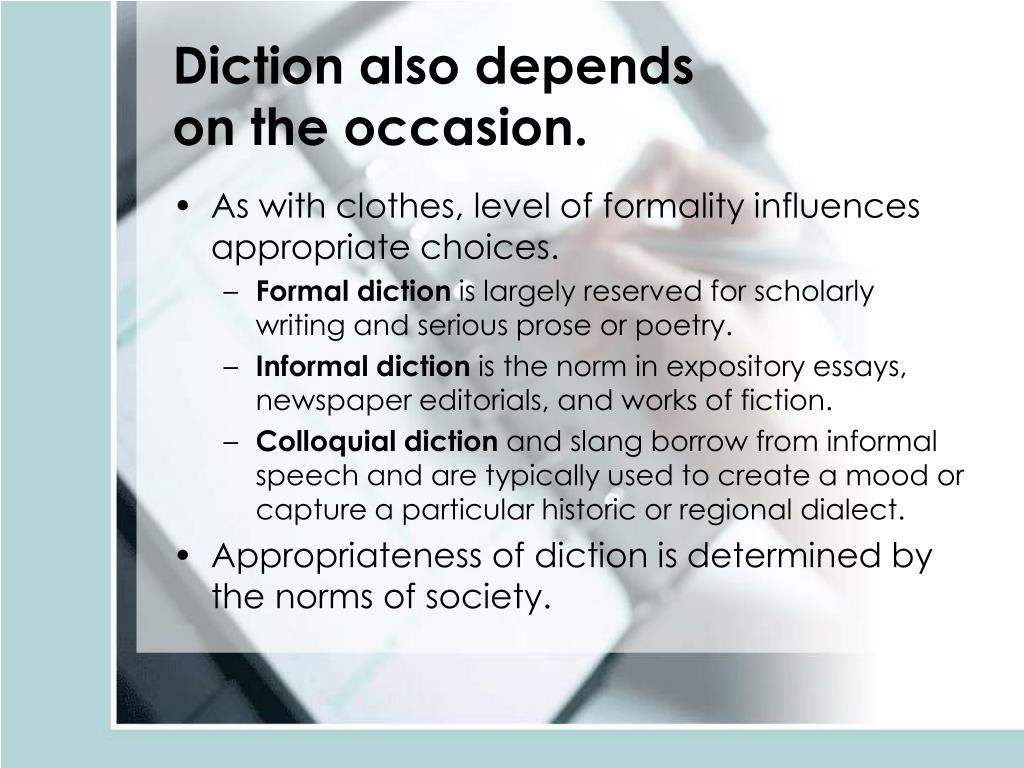 Diction also depends on the occasion.

• As with clothes, level of formality influences appropriate choices.
– Formal diction is largely reserved for scholarly writing and serious prose or poetry.
– Informal diction is the norm in expository essays, newspaper editorials, and works of fiction.
– Colloquial diction and slang borrow from informal speech and are typically used to create a mood or capture a particular historic or regional dialect.
• Appropriateness of diction is determined by the norms of society.